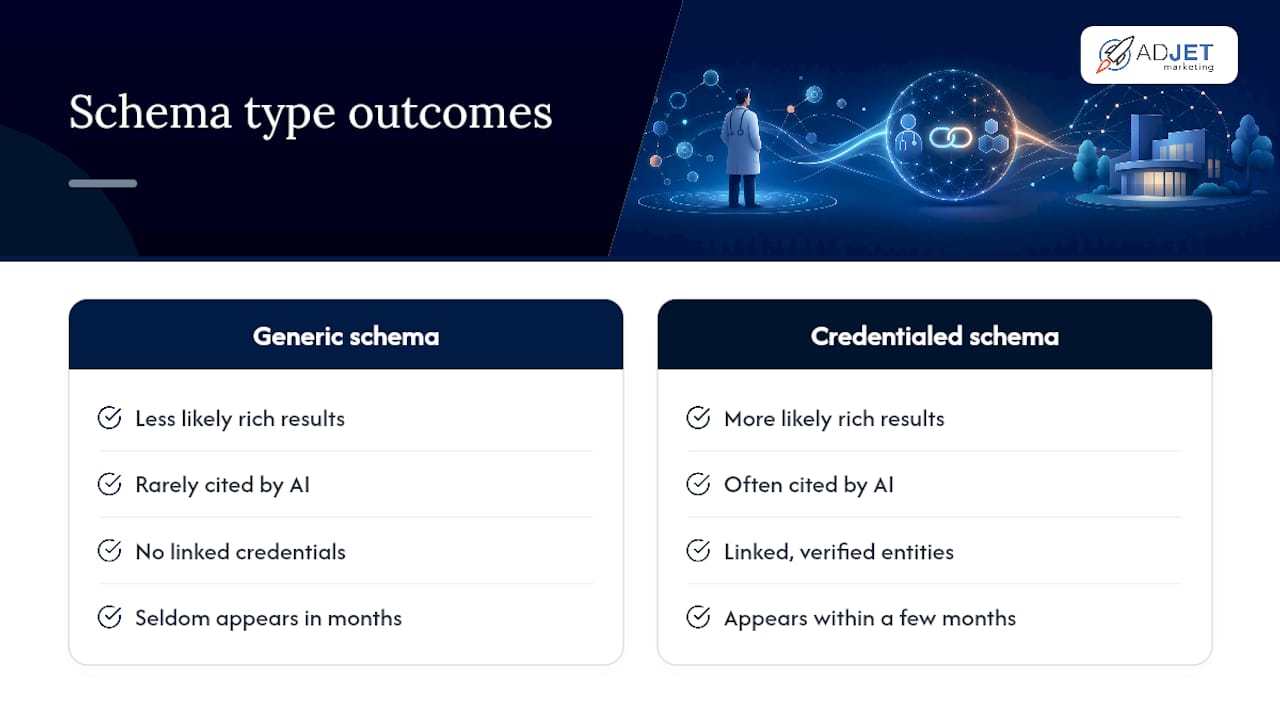 Schema type outcomes

ADJET marketing

Generic schema

Less likely rich results

Rarely cited by AI

No linked credentials

Seldom appears in months

Credentialed schema

More likely rich results

Often cited by AI

Linked, verified entities

Appears within a few months